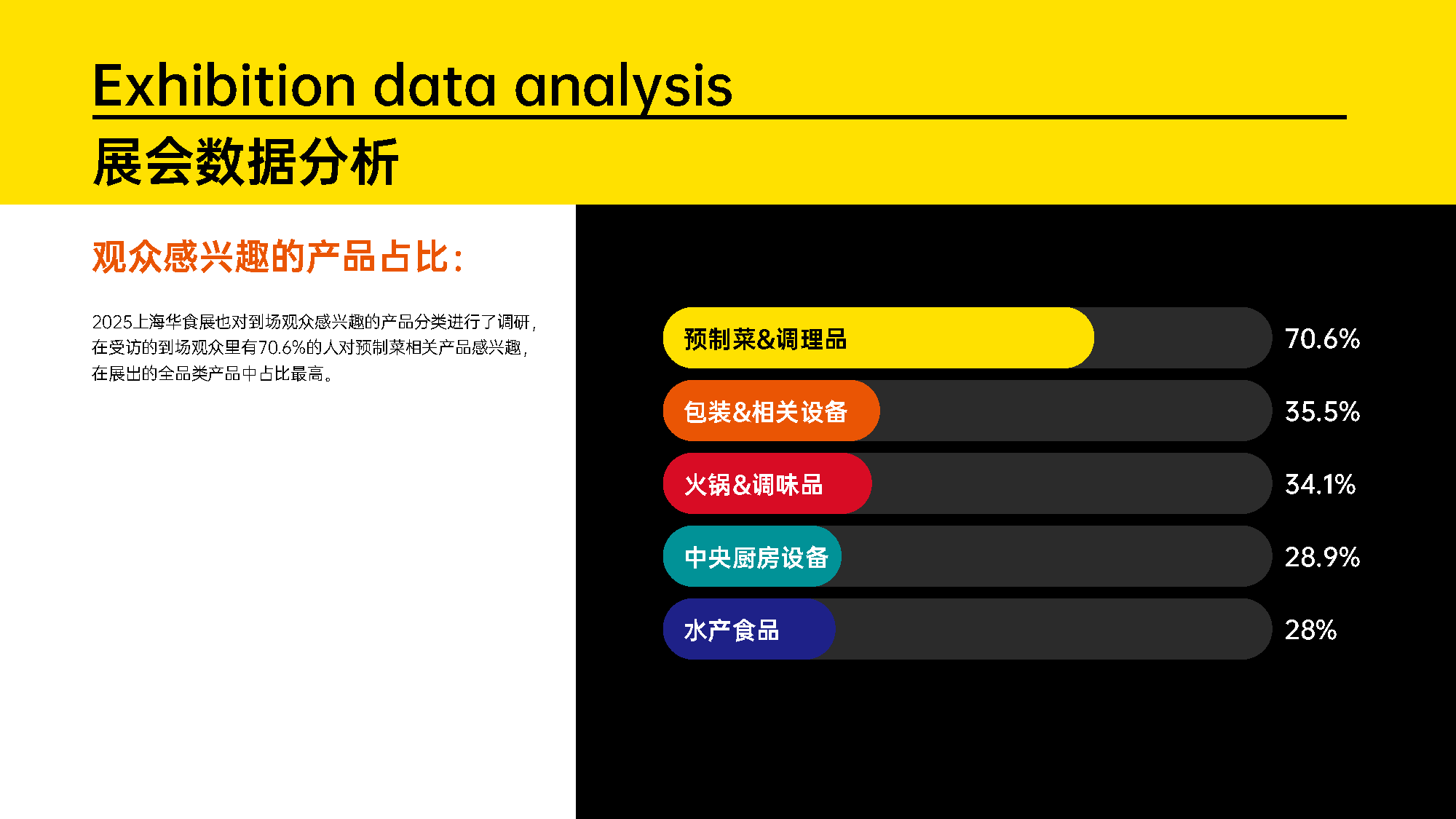 Exhibition data analysis

展会数据分析

观众感兴趣的产品占比：

2025上海华食展也对到场观众感兴趣的产品分类进行了调研，在受访的到场观众里有70.6%的人对预制菜相关产品感兴趣，在展出的全品类产品中占比最高。

预制菜&调理品 70.6%

包装&相关设备 35.5%

火锅&调味品 34.1%

中央厨房设备 28.9%

水产食品 28%